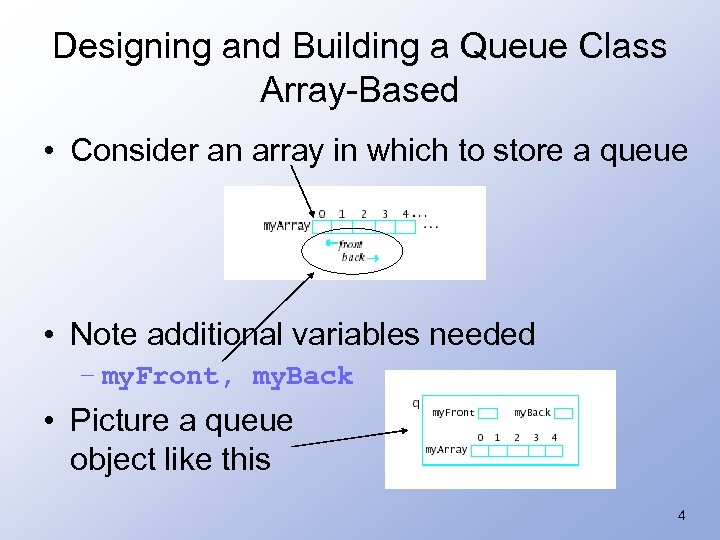 Designing and Building a Queue Class Array-Based

• Consider an array in which to store a queue

0 1 2 3 4...
myArray ...
front
back

• Note additional variables needed
– myFront, myBack

• Picture a queue object like this

q
myFront myBack
0 1 2 3 4
myArray

4